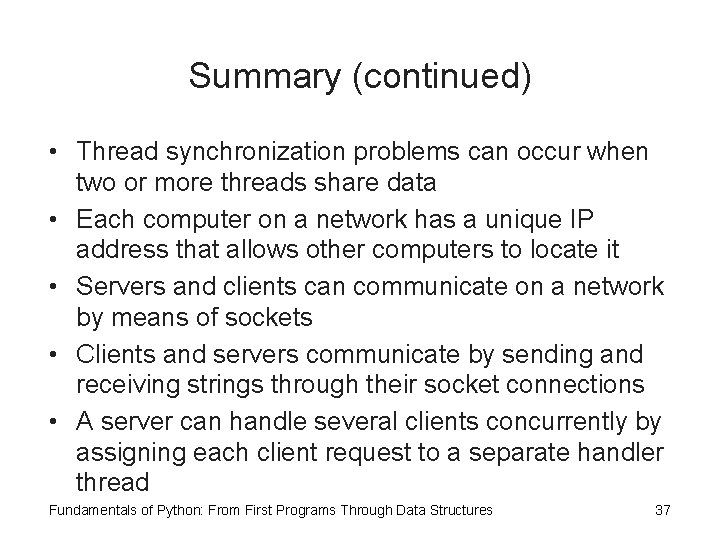 Summary (continued)

• Thread synchronization problems can occur when two or more threads share data
• Each computer on a network has a unique IP address that allows other computers to locate it
• Servers and clients can communicate on a network by means of sockets
• Clients and servers communicate by sending and receiving strings through their socket connections
• A server can handle several clients concurrently by assigning each client request to a separate handler thread

Fundamentals of Python: From First Programs Through Data Structures

37